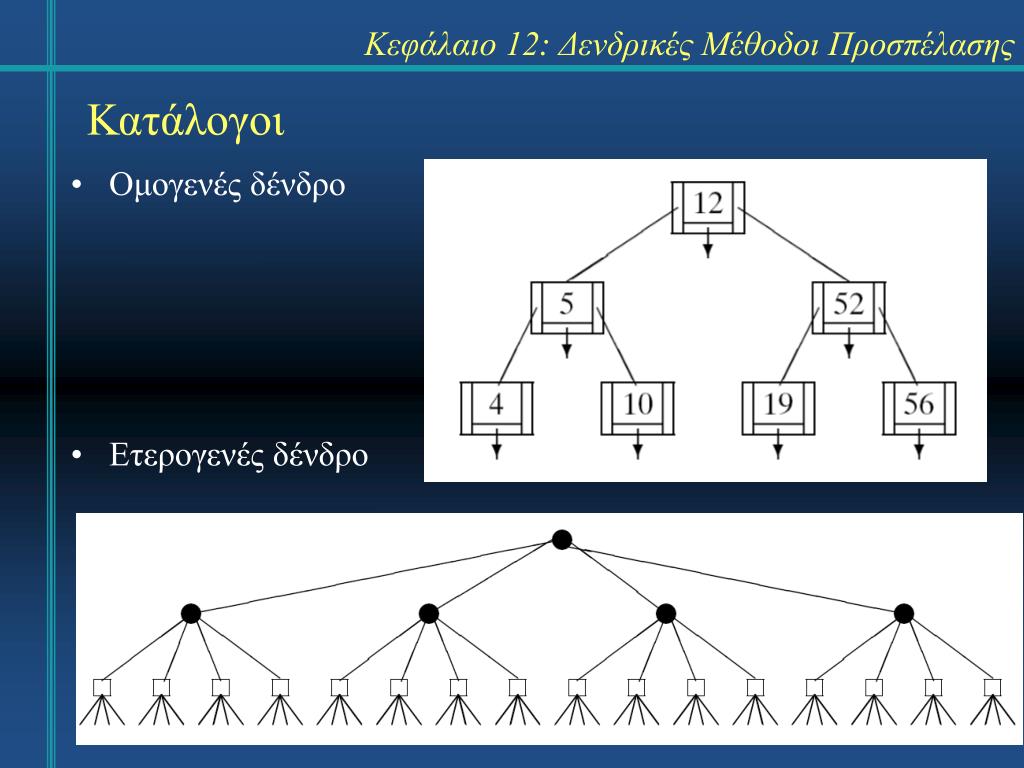 Κεφάλαιο 12: Δενδρικές Μέθοδοι Προσπέλασης

Κατάλογοι

• Ομογενές δένδρο

12
5
52
4
10
19
56

• Ετερογενές δένδρο